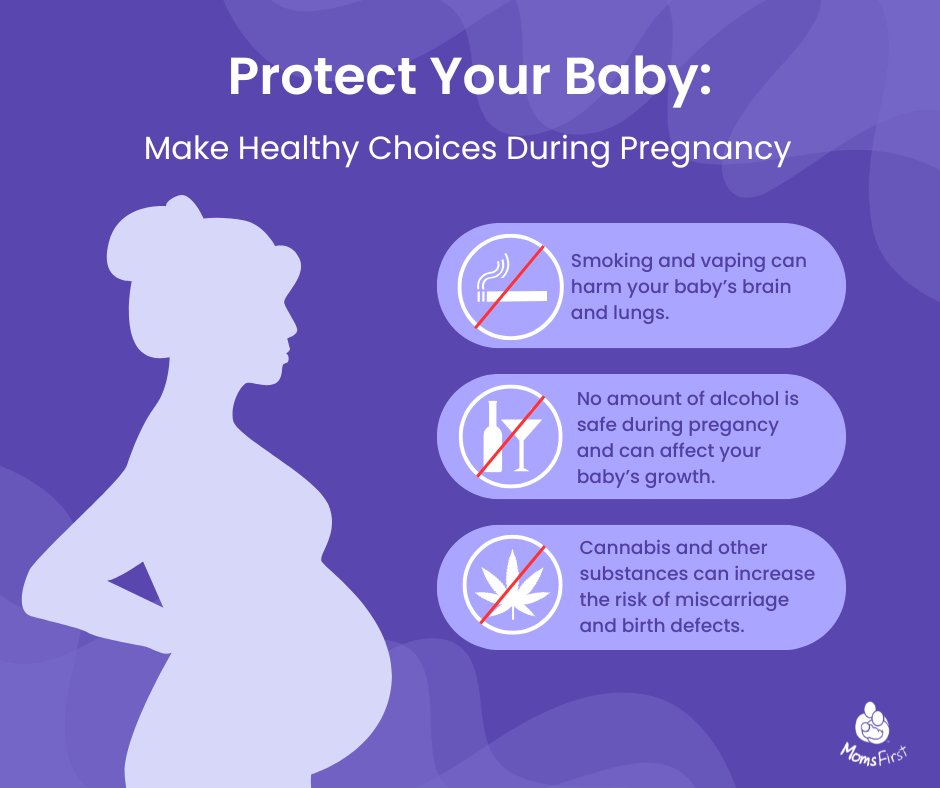 Protect Your Baby:

Make Healthy Choices During Pregnancy

Smoking and vaping can harm your baby's brain and lungs.

No amount of alcohol is safe during pregancy and can affect your baby's growth.

Cannabis and other substances can increase the risk of miscarriage and birth defects.

MomsFirst